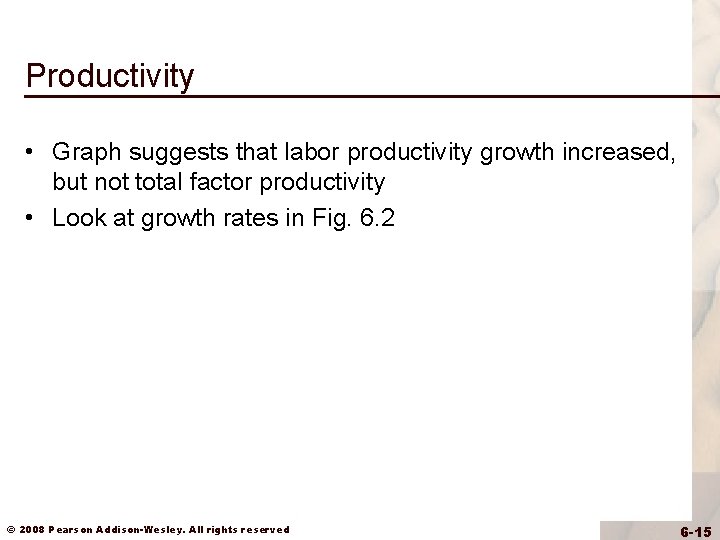 Productivity

• Graph suggests that labor productivity growth increased, but not total factor productivity
• Look at growth rates in Fig. 6.2

© 2008 Pearson Addison-Wesley. All rights reserved

6-15